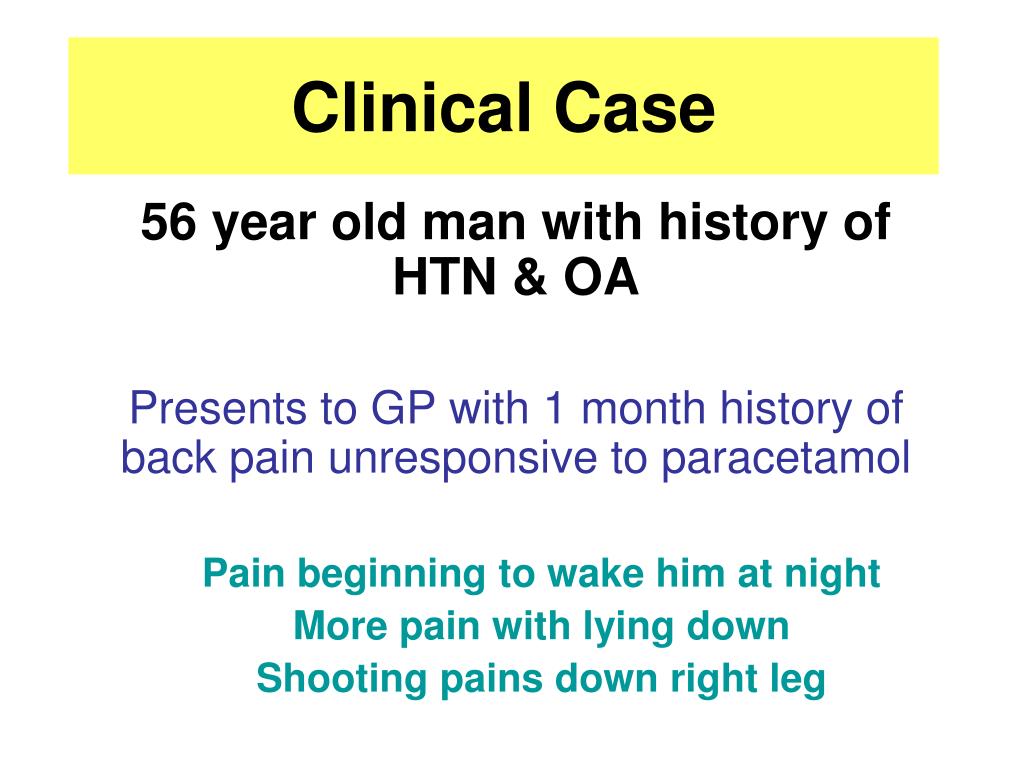 Clinical Case

56 year old man with history of HTN & OA

Presents to GP with 1 month history of back pain unresponsive to paracetamol

Pain beginning to wake him at night
More pain with lying down
Shooting pains down right leg